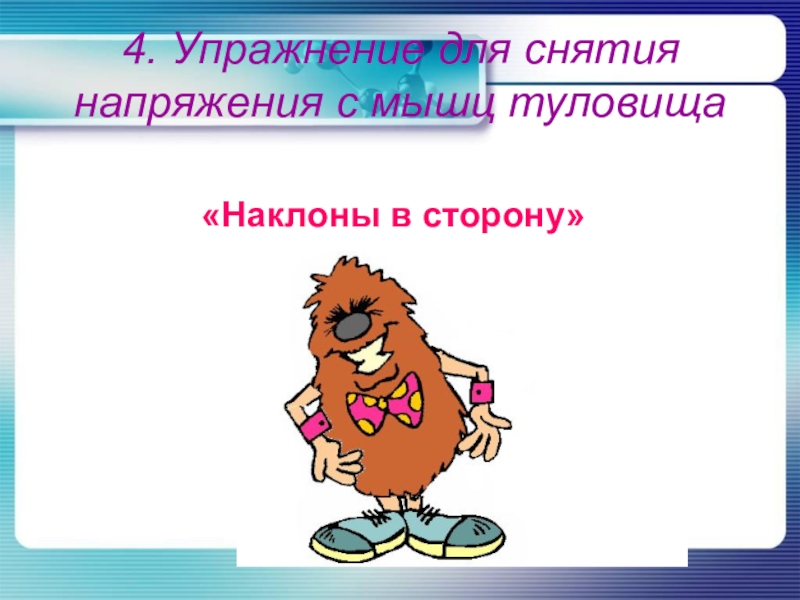 4. Упражнение для снятия напряжения с мышц туловища

«Наклоны в сторону»